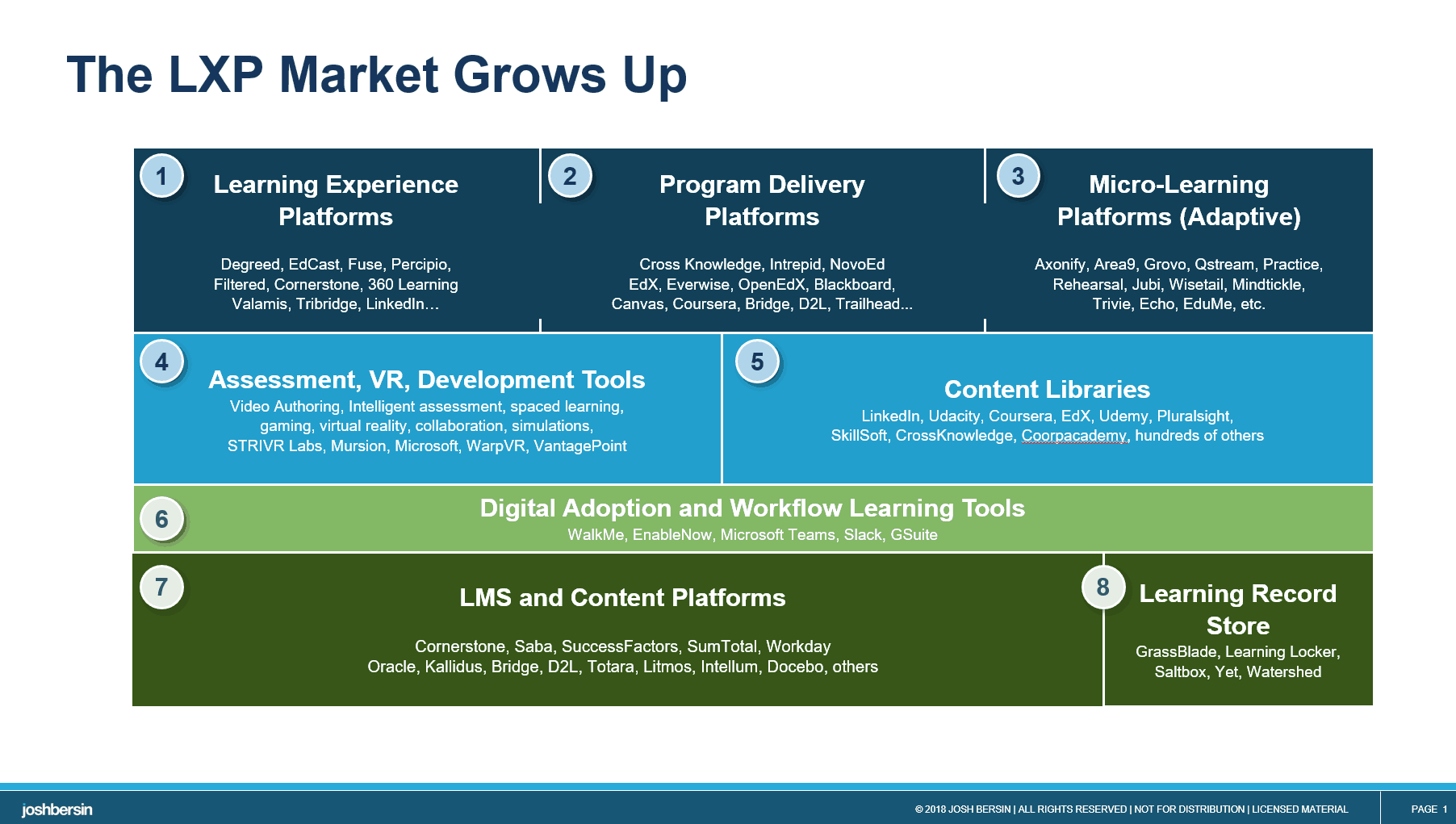 The LXP Market Grows Up

1
Learning Experience Platforms

Degreed, EdCast, Fuse, Percipio, Filtered, Cornerstone, 360 Learning Valamis, Tribridge, LinkedIn…

2
Program Delivery Platforms

Cross Knowledge, Intrepid, NovoEd EdX, Everwise, OpenEdX, Blackboard, Canvas, Coursera, Bridge, D2L, Trailhead…

3
Micro-Learning Platforms (Adaptive)

Axonify, Area9, Grovo, Qstream, Practice, Rehearsal, Jubi, Wisetail, Mindtickle, Trivie, Echo, EduMe, etc.

4
Assessment, VR, Development Tools
Video Authoring, Intelligent assessment, spaced learning, gaming, virtual reality, collaboration, simulations, STRIVR Labs, Mursion, Microsoft, WarpVR, VantagePoint

5
Content Libraries
LinkedIn, Udacity, Coursera, EdX, Udemy, Pluralsight, SkillSoft, CrossKnowledge, Coorpacademy, hundreds of others

6
Digital Adoption and Workflow Learning Tools
WalkMe, EnableNow, Microsoft Teams, Slack, GSuite

7
LMS and Content Platforms

Cornerstone, Saba, SuccessFactors, SumTotal, Workday Oracle, Kallidus, Bridge, D2L, Totara, Litmos, Intellum, Docebo, others

8
Learning Record Store
GrassBlade, Learning Locker, Saltbox, Yet, Watershed

joshbersin
© 2018 JOSH BERSIN | ALL RIGHTS RESERVED | NOT FOR DISTRIBUTION | LICENSED MATERIAL
PAGE 1